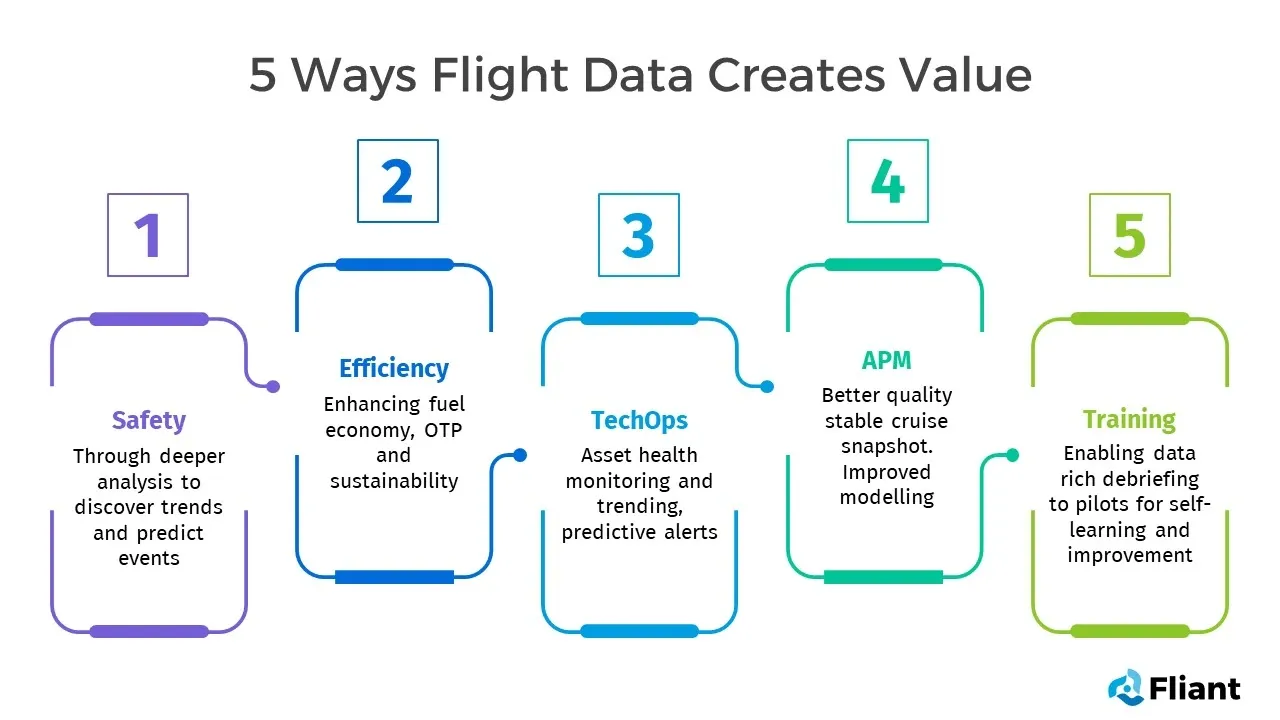 5 Ways Flight Data Creates Value

1

Safety

Through deeper analysis to discover trends and predict events

2

Efficiency

Enhancing fuel economy, OTP and sustainability

3

TechOps

Asset health monitoring and trending, predictive alerts

4

APM

Better quality stable cruise snapshot. Improved modelling

5

Training

Enabling data rich debriefing to pilots for self-learning and improvement

Fliant